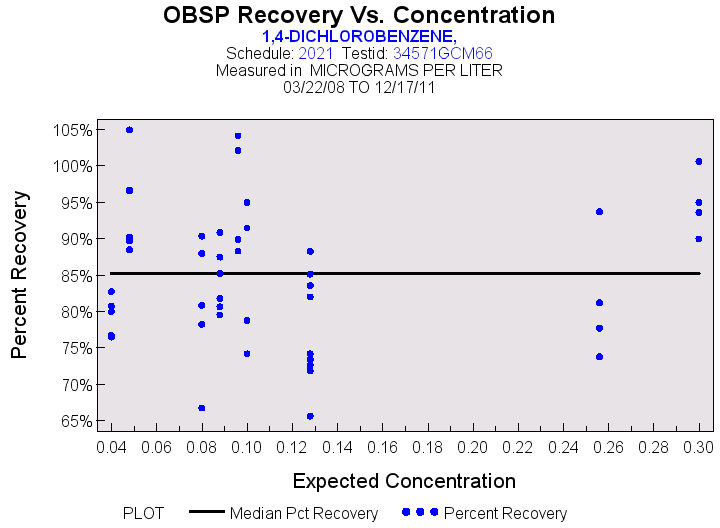 OBSP Recovery Vs. Concentration
1,4-DICHLOROBENZENE,
Schedule: 2021 Testid: 34571GCM66
Measured in MICROGRAMS PER LITER
03/22/08 TO 12/17/11

Percent Recovery

105%
100%
95%
90%
85%
80%
75%
70%
65%

0.04 0.06 0.08 0.10 0.12 0.14 0.16 0.18 0.20 0.22 0.24 0.26 0.28 0.30

Expected Concentration

PLOT Median Pct Recovery Percent Recovery